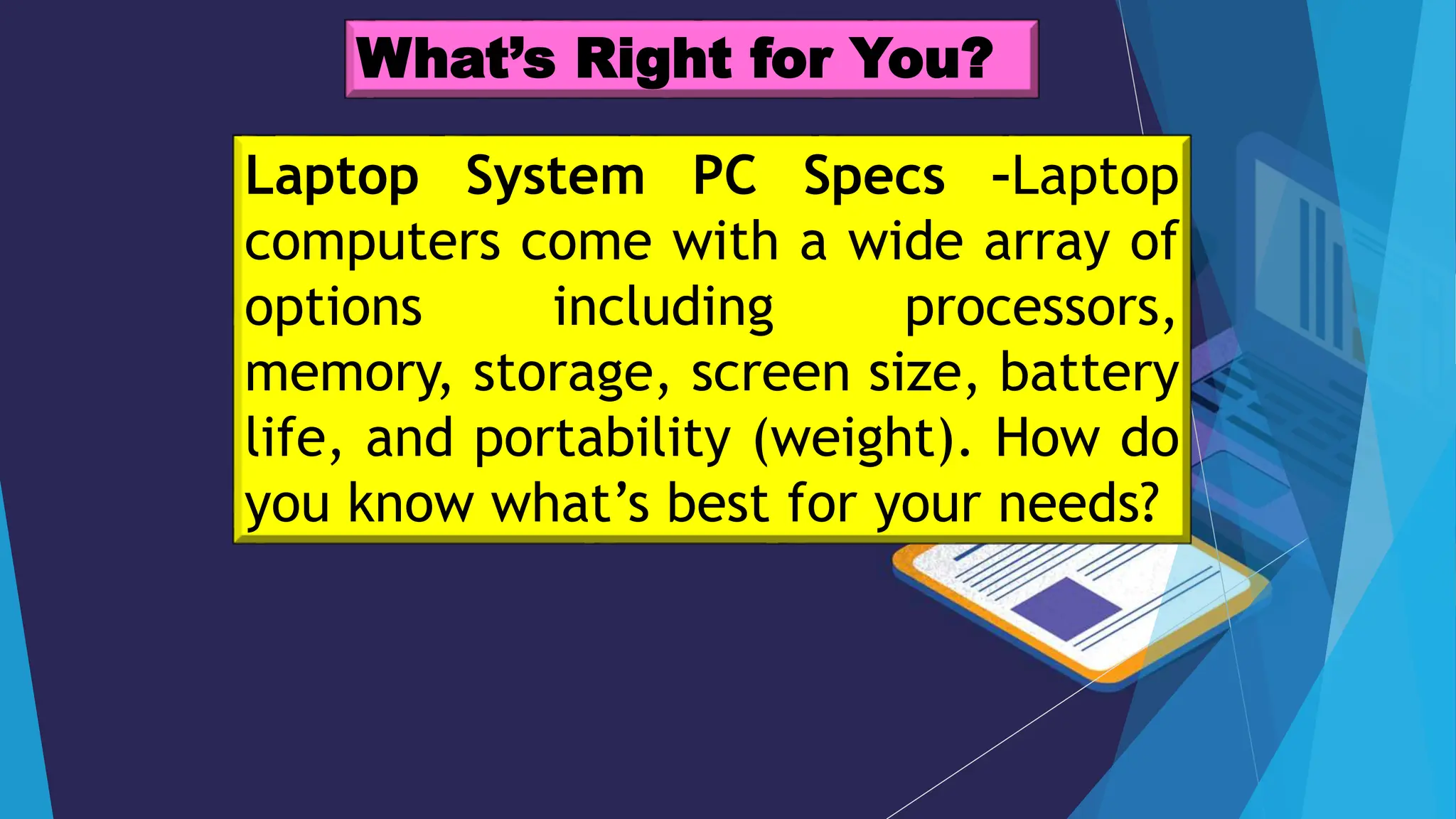 What’s Right for You?

Laptop System PC Specs -Laptop computers come with a wide array of options including processors, memory, storage, screen size, battery life, and portability (weight). How do you know what’s best for your needs?